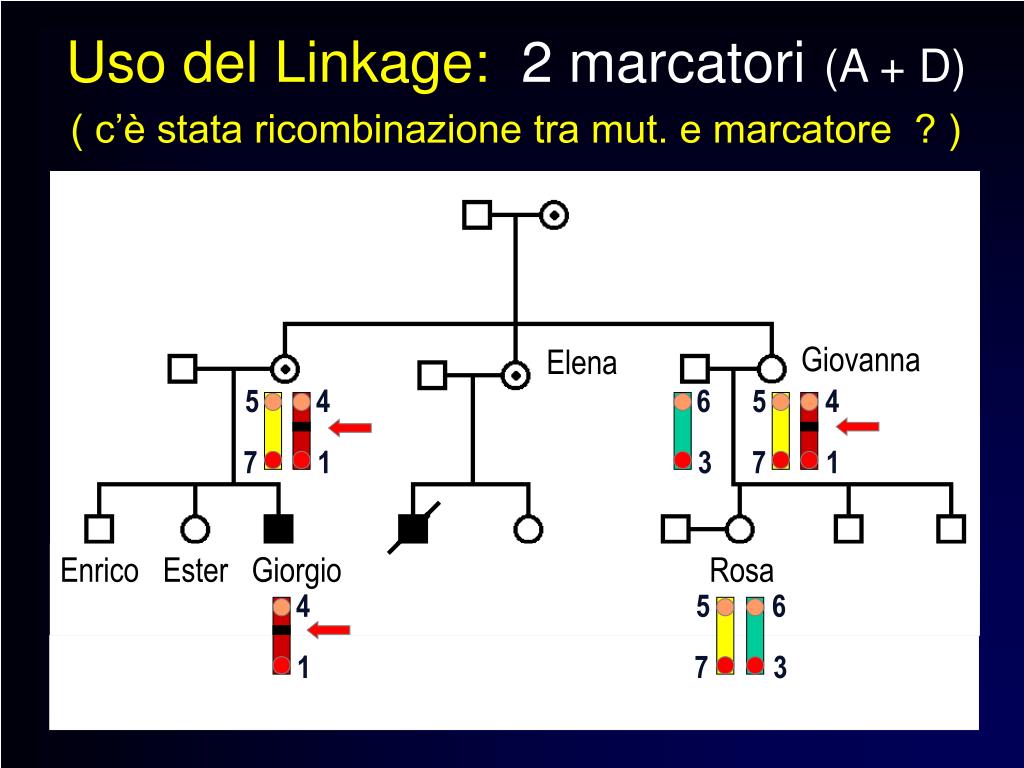 Uso del Linkage: 2 marcatori (A + D)
( c'è stata ricombinazione tra mut. e marcatore ? )

Elena
Giovanna
5 4
7 1
6
3
5 4
7 1
Enrico Ester Giorgio
Rosa
4
1
5 6
7 3